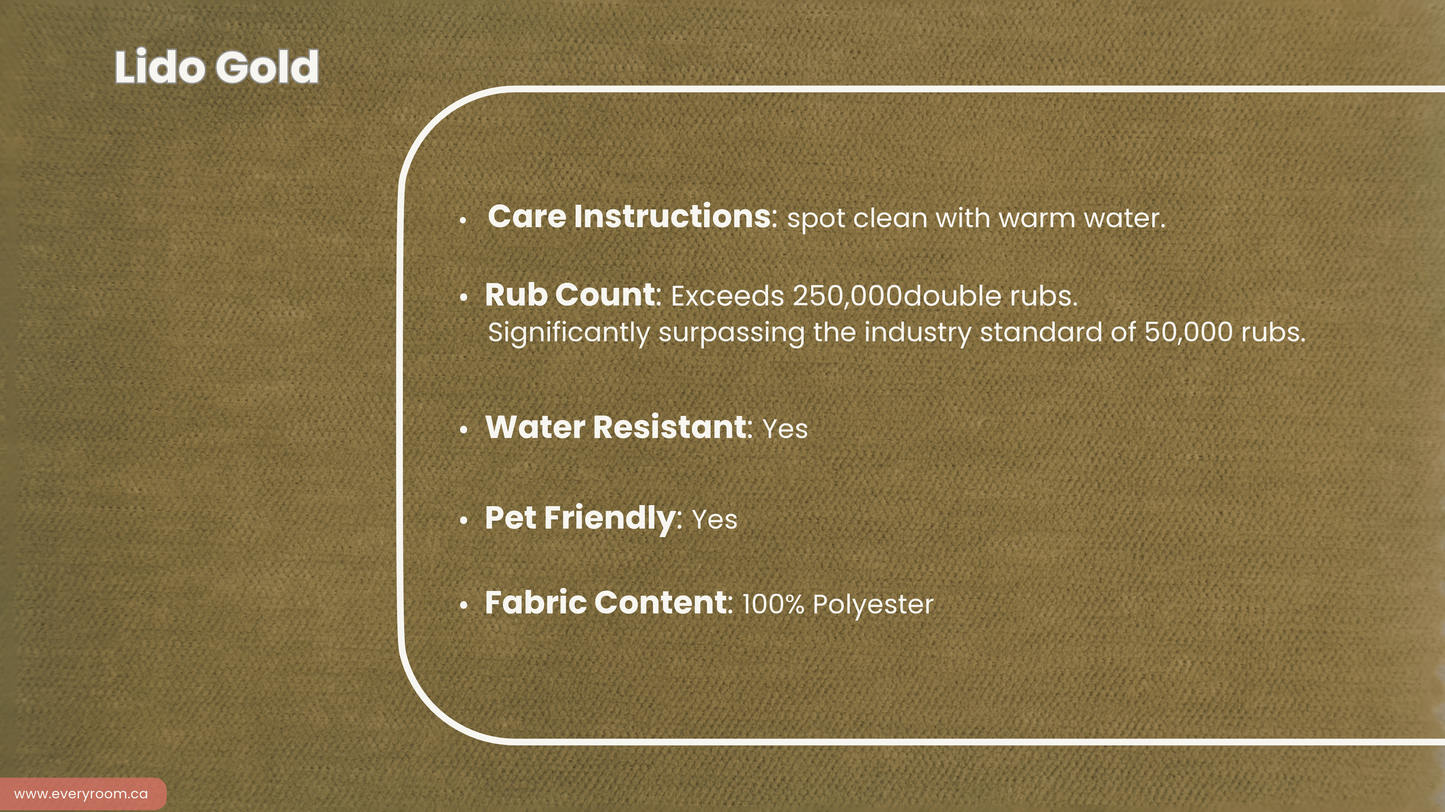 Lido Gold

• Care Instructions: spot clean with warm water.

• Rub Count: Exceeds 250,000double rubs. Significantly surpassing the industry standard of 50,000 rubs.

• Water Resistant: Yes

• Pet Friendly: Yes

• Fabric Content: 100% Polyester

www.everyroom.ca